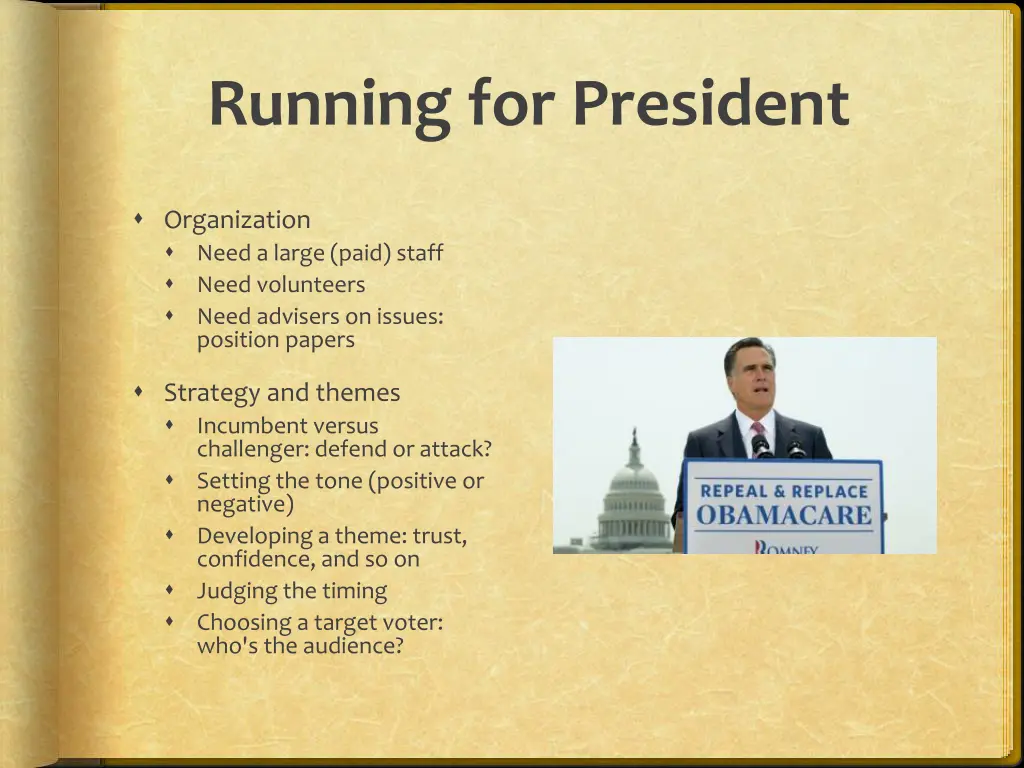 Running for President

Organization
Need a large (paid) staff
Need volunteers
Need advisers on issues: position papers

Strategy and themes
Incumbent versus challenger: defend or attack?
Setting the tone (positive or negative)
Developing a theme: trust, confidence, and so on
Judging the timing
Choosing a target voter: who's the audience?

REPEAL & REPLACE
OBAMACARE
ROMNEY